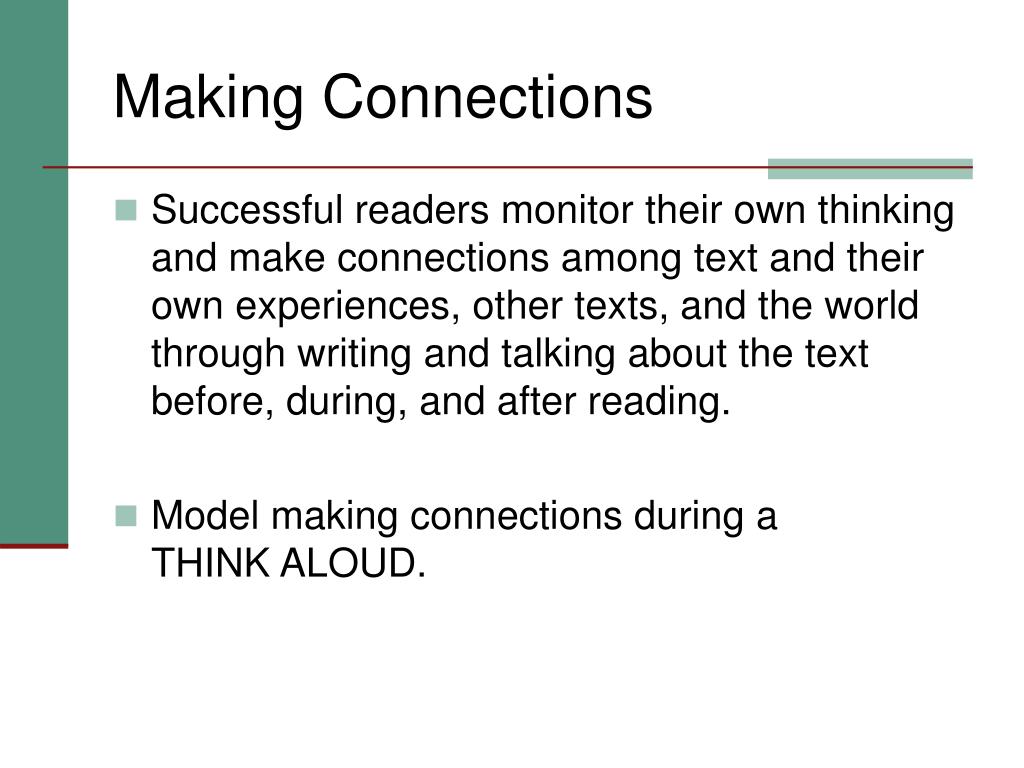 Making Connections

Successful readers monitor their own thinking and make connections among text and their own experiences, other texts, and the world through writing and talking about the text before, during, and after reading.

Model making connections during a THINK ALOUD.